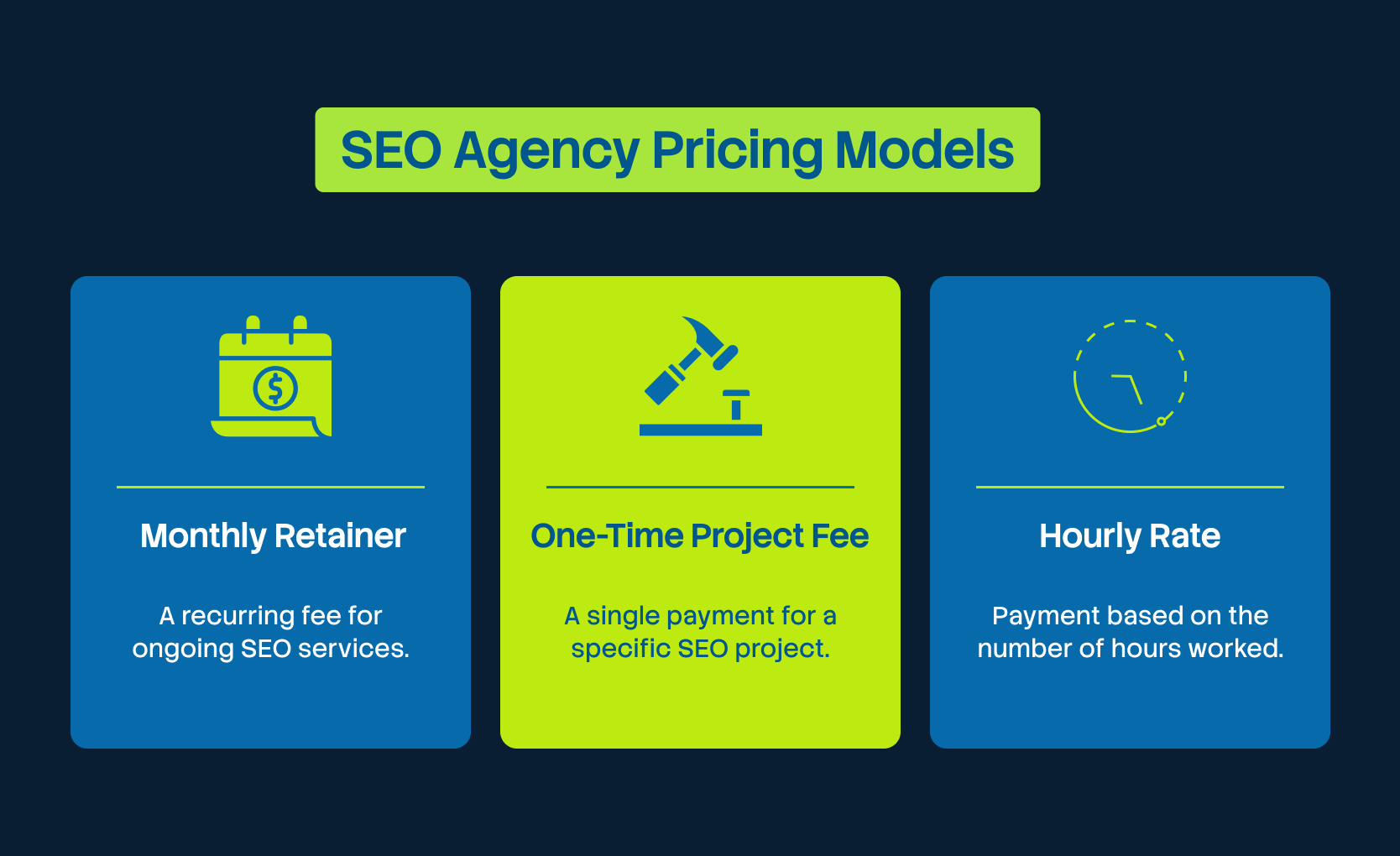 SEO Agency Pricing Models

Monthly Retainer

A recurring fee for ongoing SEO services.

One-Time Project Fee

A single payment for a specific SEO project.

Hourly Rate

Payment based on the number of hours worked.